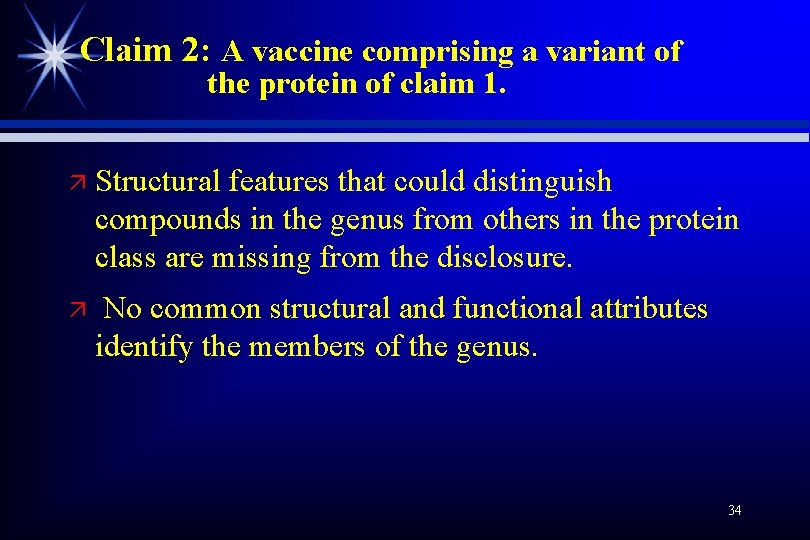 Claim 2: A vaccine comprising a variant of the protein of claim 1.

Structural features that could distinguish compounds in the genus from others in the protein class are missing from the disclosure.

No common structural and functional attributes identify the members of the genus.

34